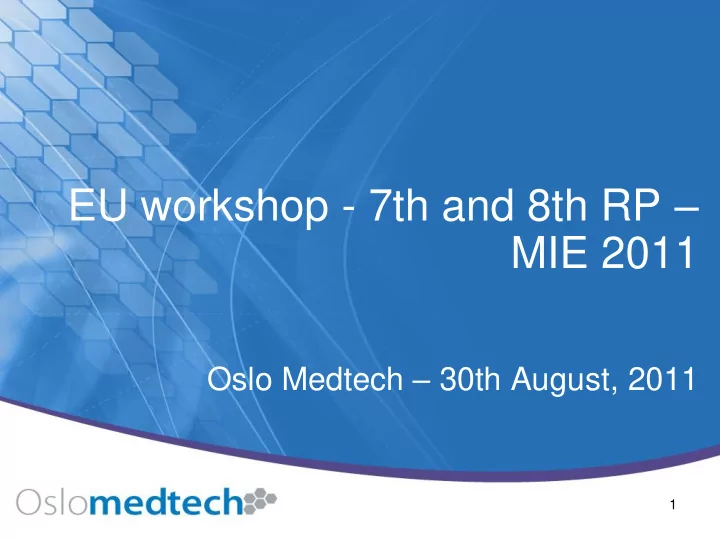 EU workshop - 7th and 8th RP – MIE 2011

Oslo Medtech – 30th August, 2011

Oslomedtech

1